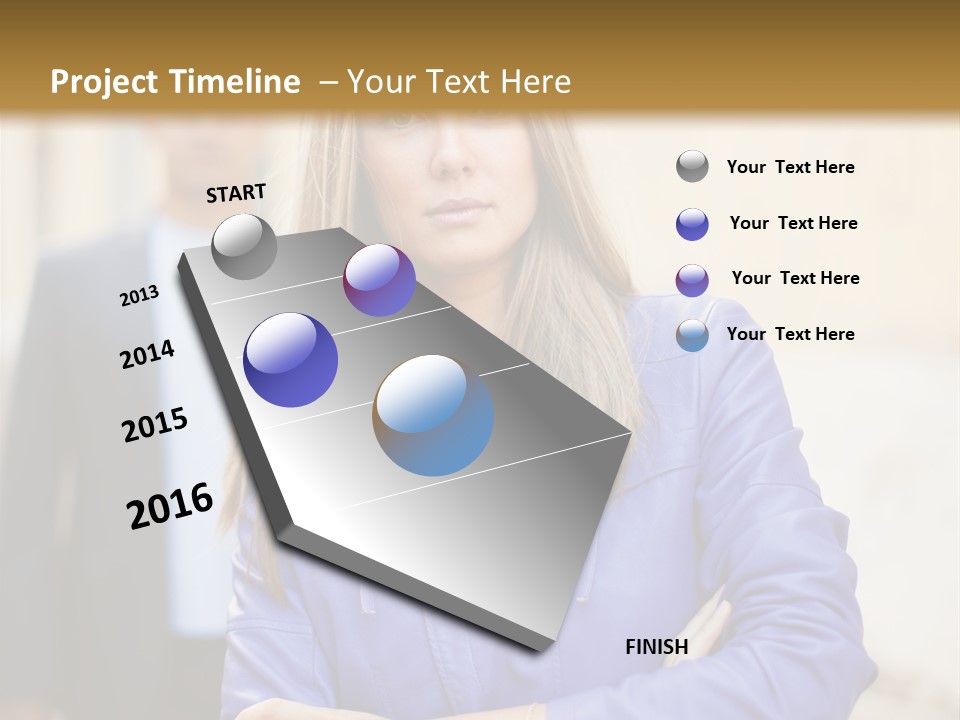 Project Timeline – Your Text Here

START

2013

2014

2015

2016

FINISH

Your Text Here

Your Text Here

Your Text Here

Your Text Here